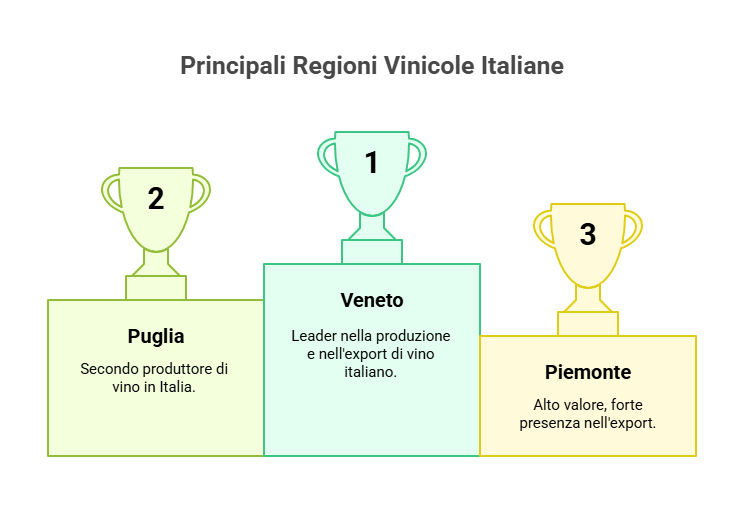 Principali Regioni Vinicole Italiane

2

Puglia

Secondo produttore di vino in Italia.

1

Veneto

Leader nella produzione e nell'export di vino italiano.

3

Piemonte

Alto valore, forte presenza nell'export.